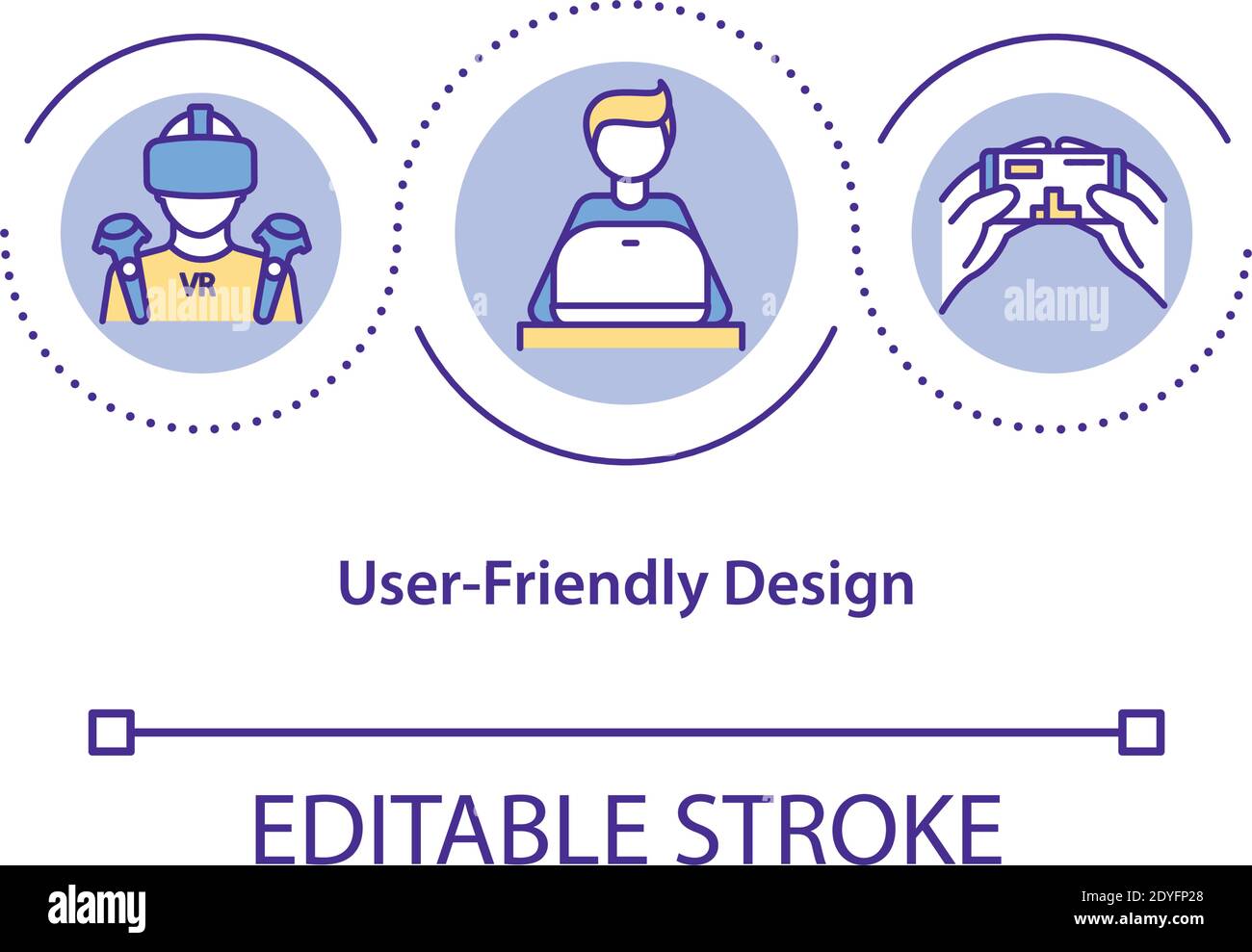 VR

alamy

alamy

User-Friendly Design

EDITABLE STROKE

alamy

Image ID: 2DYFP28
www.alamy.com